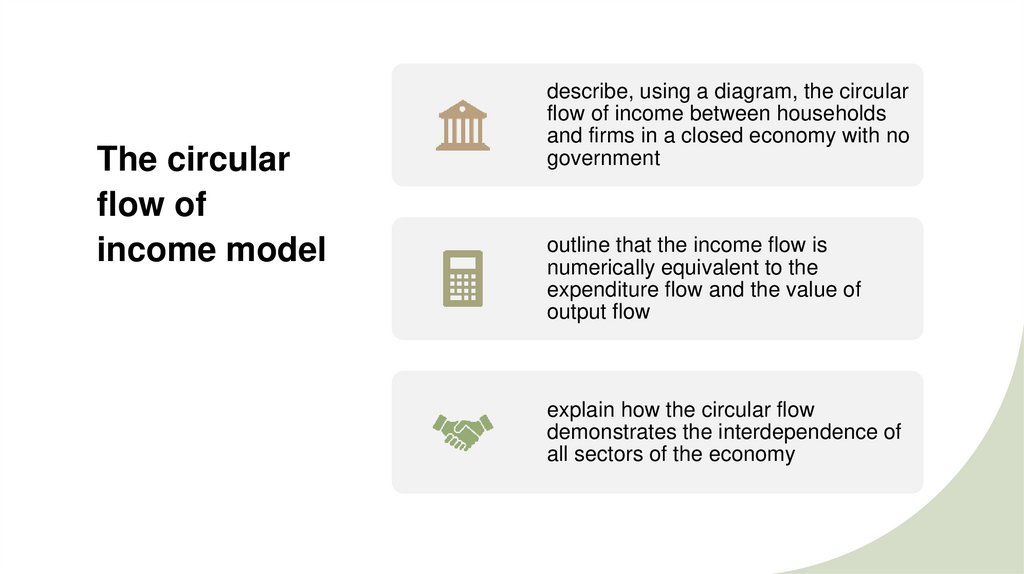 The circular flow of income model

describe, using a diagram, the circular flow of income between households and firms in a closed economy with no government

outline that the income flow is numerically equivalent to the expenditure flow and the value of output flow

explain how the circular flow demonstrates the interdependence of all sectors of the economy